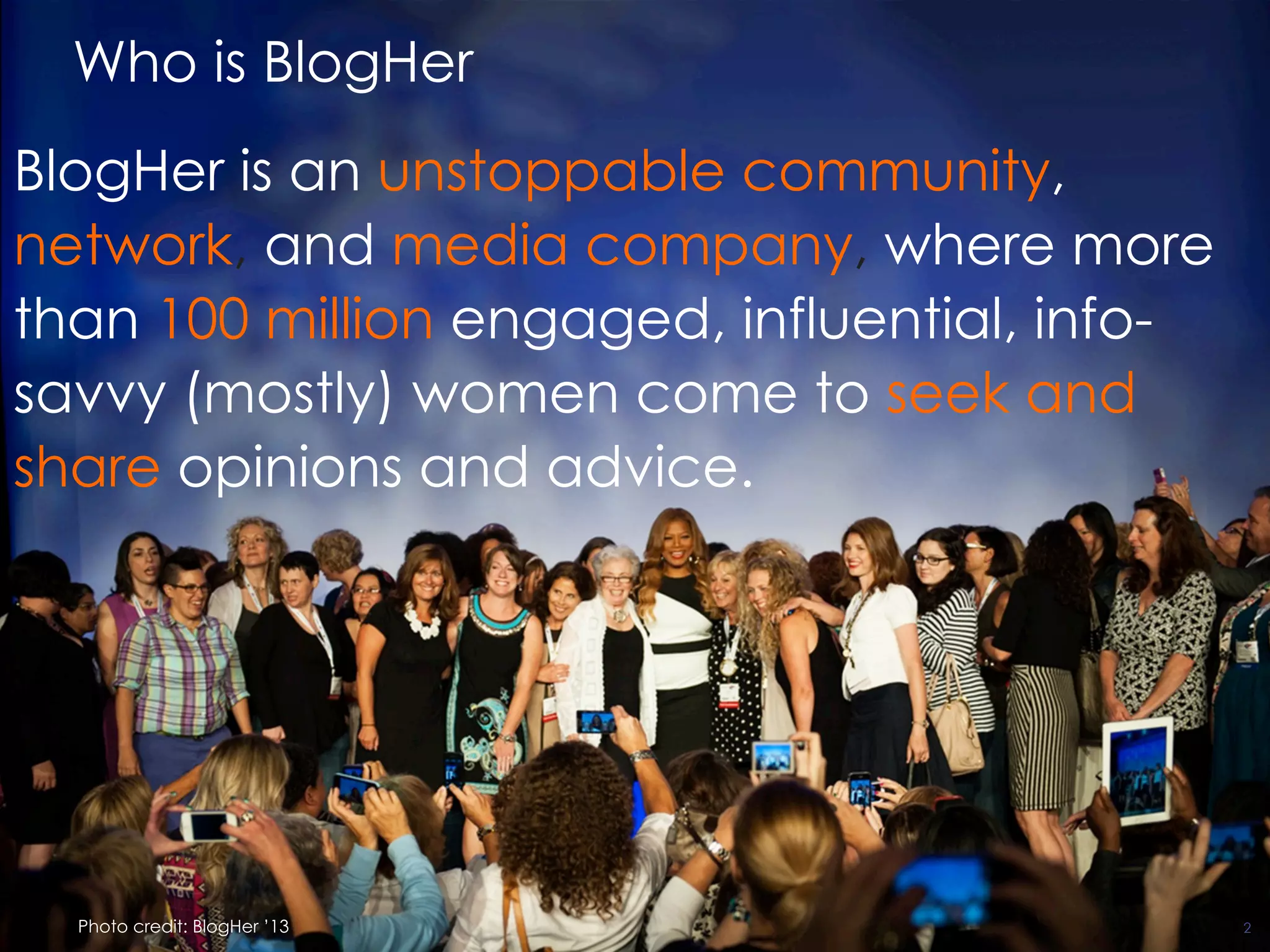 Who is BlogHer

BlogHer is an unstoppable community, network, and media company, where more than 100 million engaged, influential, info-savvy (mostly) women come to seek and share opinions and advice.

Photo credit: BlogHer '13

2